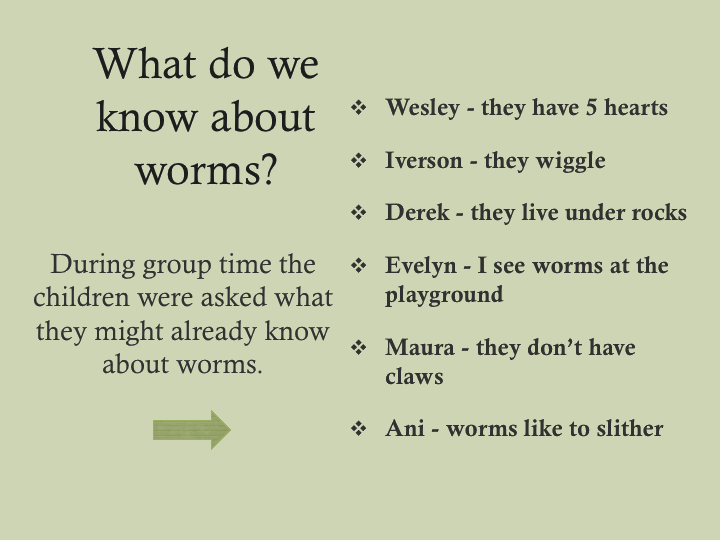 What do we know about worms?

During group time the children were asked what they might already know about worms.

❖ Wesley - they have 5 hearts

❖ Iverson - they wiggle

❖ Derek - they live under rocks

❖ Evelyn - I see worms at the playground

❖ Maura - they don't have claws

❖ Ani - worms like to slither